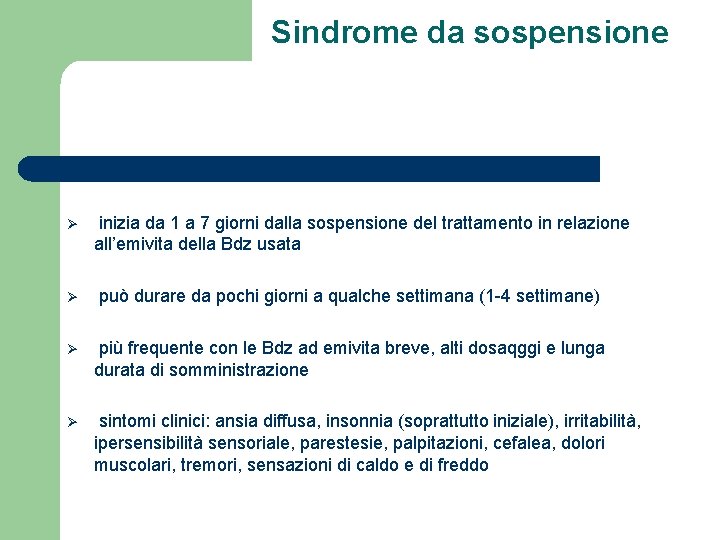 Sindrome da sospensione

➢ inizia da 1 a 7 giorni dalla sospensione del trattamento in relazione all'emivita della Bdz usata

➢ può durare da pochi giorni a qualche settimana (1-4 settimane)

➢ più frequente con le Bdz ad emivita breve, alti dosaqggi e lunga durata di somministrazione

➢ sintomi clinici: ansia diffusa, insonnia (soprattutto iniziale), irritabilità, ipersensibilità sensoriale, parestesie, palpitazioni, cefalea, dolori muscolari, tremori, sensazioni di caldo e di freddo